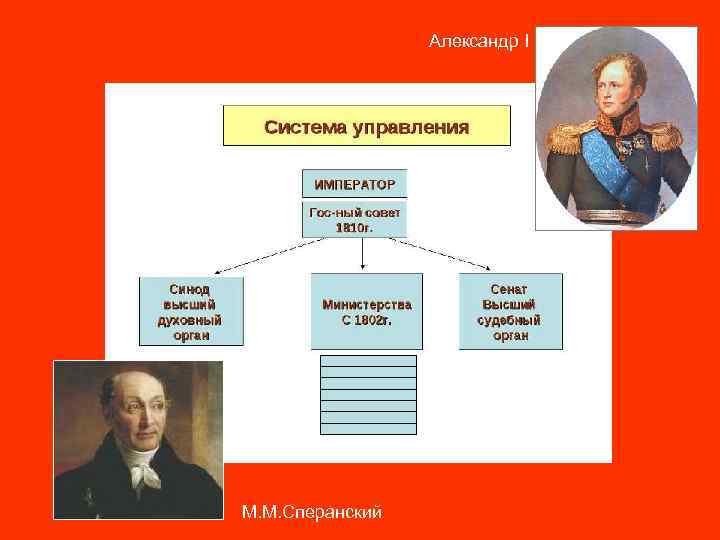 Александр I

Система управления

ИМПЕРАТОР

Гос-ный совет 1810г.

Синод высший духовный орган

Министерства С 1802г.

Сенат Высший судебный орган

М.М.Сперанский